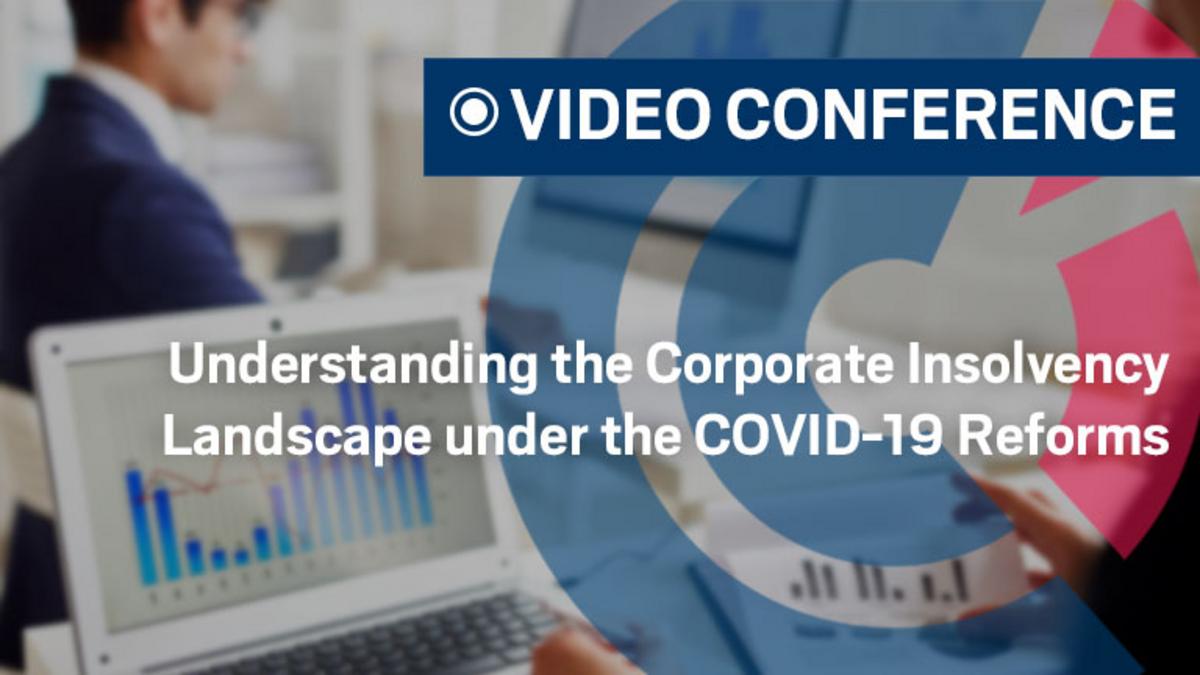 VIDEO CONFERENCE

Understanding the Corporate Insolvency Landscape under the COVID-19 Reforms